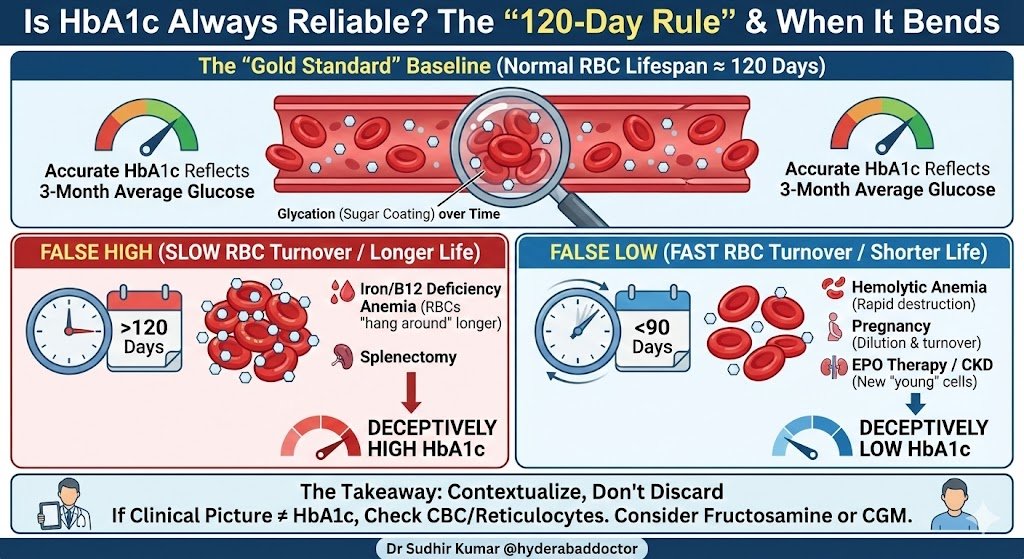 Is HbA1c Always Reliable? The "120-Day Rule" & When It Bends

The "Gold Standard" Baseline (Normal RBC Lifespan ≈ 120 Days)

Accurate HbA1c Reflects 3-Month Average Glucose

Glycation (Sugar Coating) over Time

Accurate HbA1c Reflects 3-Month Average Glucose

FALSE HIGH (SLOW RBC Turnover / Longer Life)

>120 Days

Iron/B12 Deficiency Anemia (RBCs "hang around" longer)

Splenectomy

DECEPTIVELY HIGH HbA1c

FALSE LOW (FAST RBC Turnover / Shorter Life)

<90 Days

Hemolytic Anemia (Rapid destruction)

Pregnancy (Dilution & turnover)

EPO Therapy / CKD (New "young" cells)

DECEPTIVELY LOW HbA1c

The Takeaway: Contextualize, Don't Discard
If Clinical Picture ≠ HbA1c, Check CBC/Reticulocytes. Consider Fructosamine or CGM.

Dr Sudhir Kumar @hyderabaddoctor